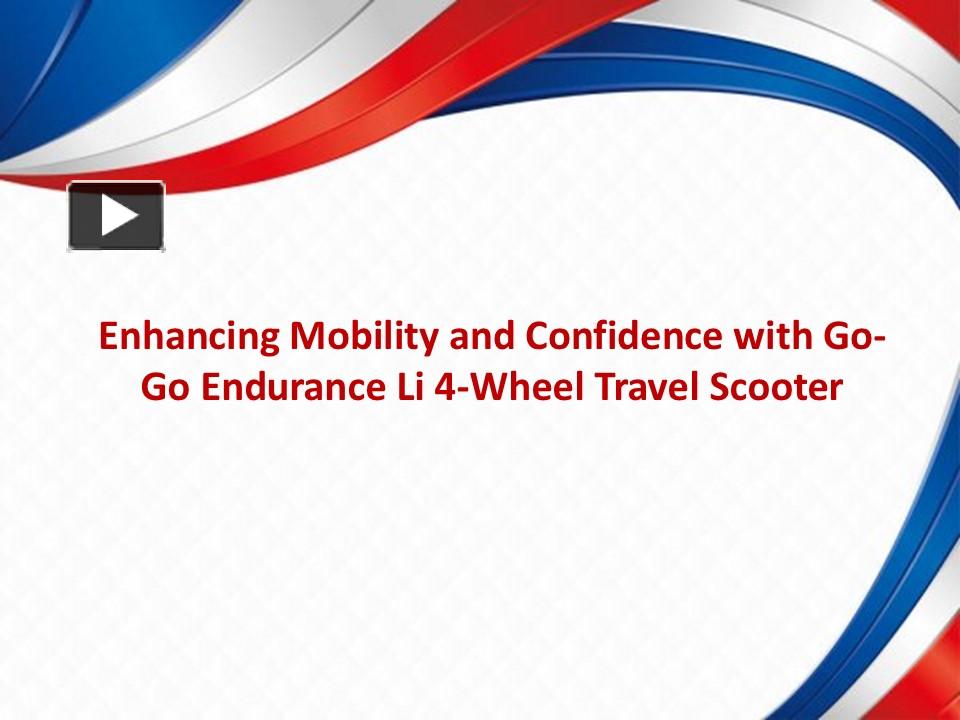 Enhancing Mobility and Confidence with Go-Go Endurance Li 4-Wheel Travel Scooter